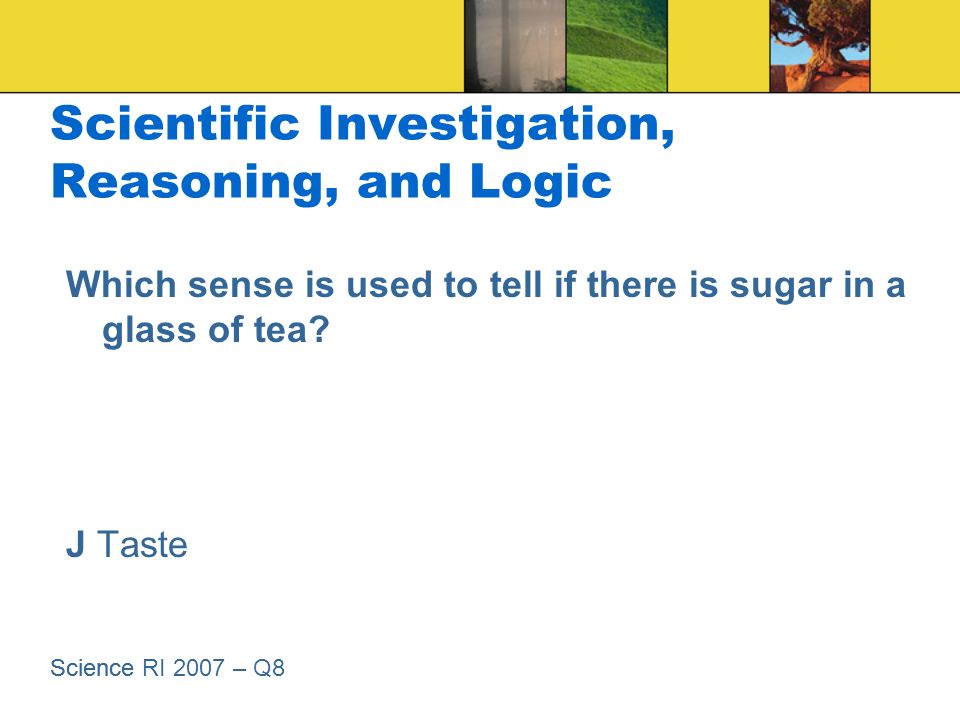 Scientific Investigation, Reasoning, and Logic

Which sense is used to tell if there is sugar in a glass of tea?

J Taste

Science RI 2007 – Q8